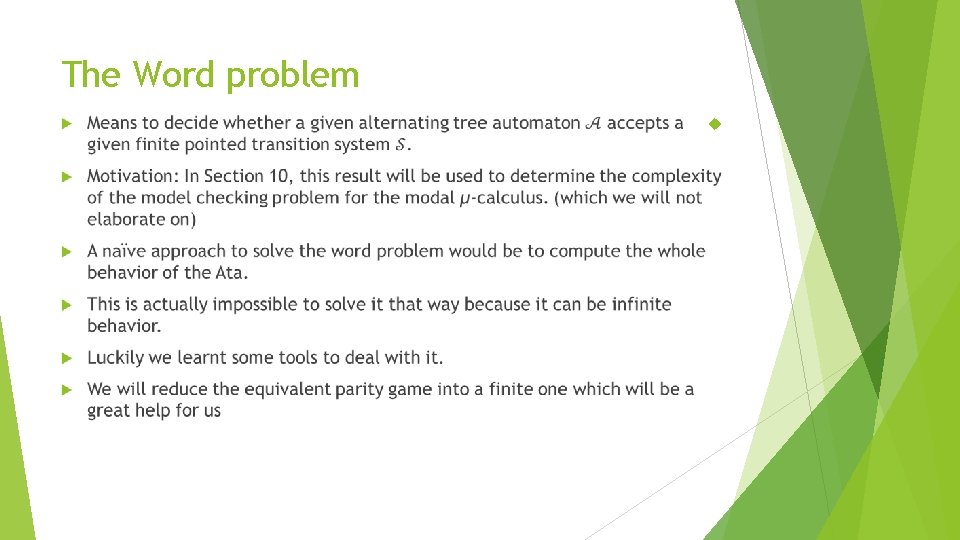 The Word problem

Means to decide whether a given alternating tree automaton $\mathcal{A}$ accepts a given finite pointed transition system $\mathcal{S}$.

Motivation: In Section 10, this result will be used to determine the complexity of the model checking problem for the modal $\mu$-calculus. (which we will not elaborate on)

A naïve approach to solve the word problem would be to compute the whole behavior of the Ata.

This is actually impossible to solve it that way because it can be infinite behavior.

Luckily we learnt some tools to deal with it.

We will reduce the equivalent parity game into a finite one which will be a great help for us